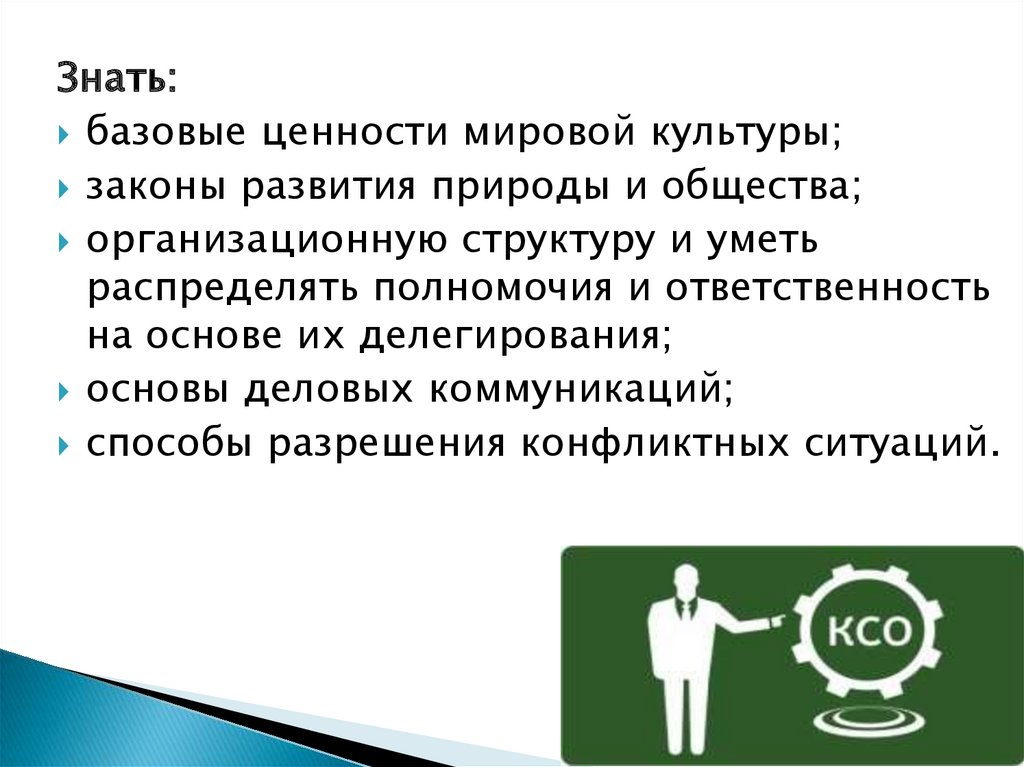 Знать:

базовые ценности мировой культуры;

законы развития природы и общества;

организационную структуру и уметь распределять полномочия и ответственность на основе их делегирования;

основы деловых коммуникаций;

способы разрешения конфликтных ситуаций.

КСО